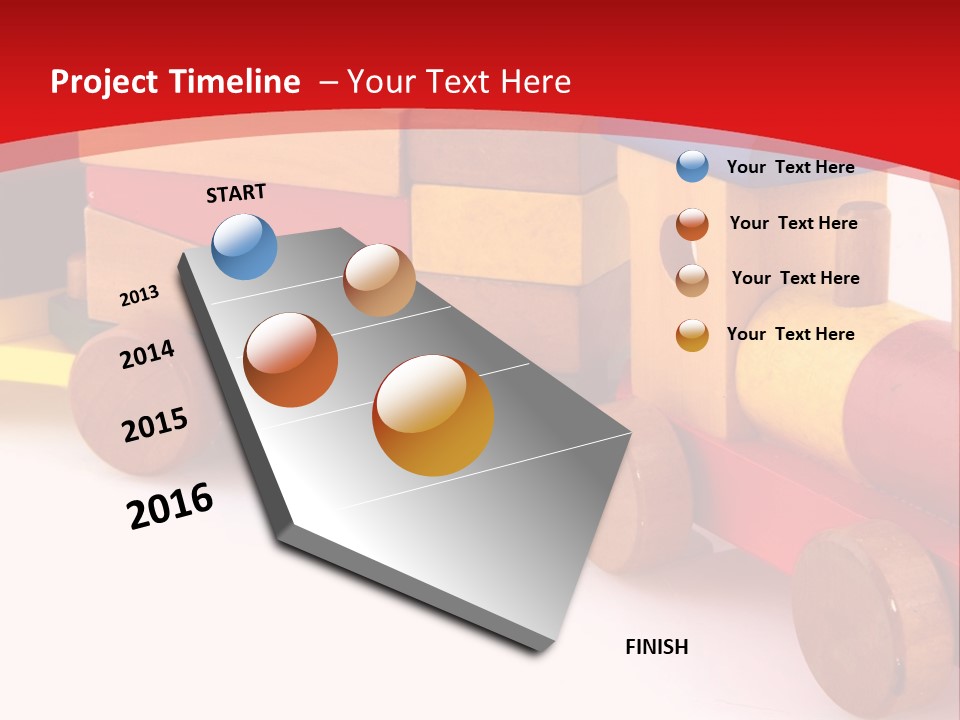 Project Timeline – Your Text Here

START

2013

2014

2015

2016

FINISH

Your Text Here

Your Text Here

Your Text Here

Your Text Here